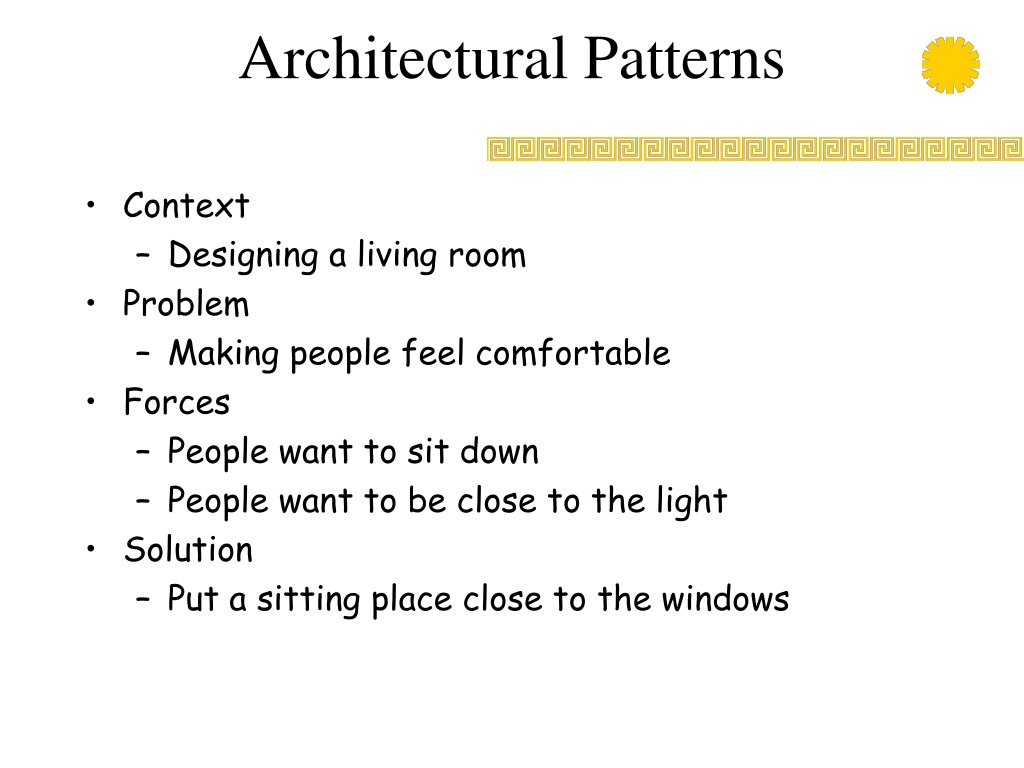 Architectural Patterns

• Context
  – Designing a living room
• Problem
  – Making people feel comfortable
• Forces
  – People want to sit down
  – People want to be close to the light
• Solution
  – Put a sitting place close to the windows